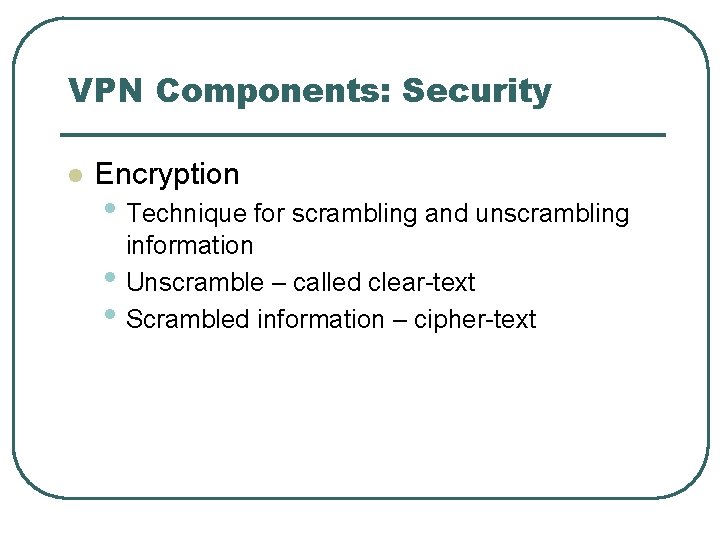 VPN Components: Security

Encryption

Technique for scrambling and unscrambling information

Unscramble – called clear-text

Scrambled information – cipher-text